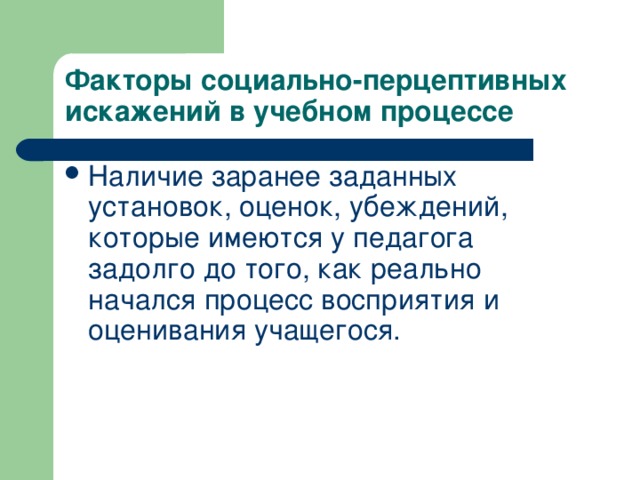 Факторы социально-перцептивных искажений в учебном процессе

• Наличие заранее заданных установок, оценок, убеждений, которые имеются у педагога задолго до того, как реально начался процесс восприятия и оценивания учащегося.